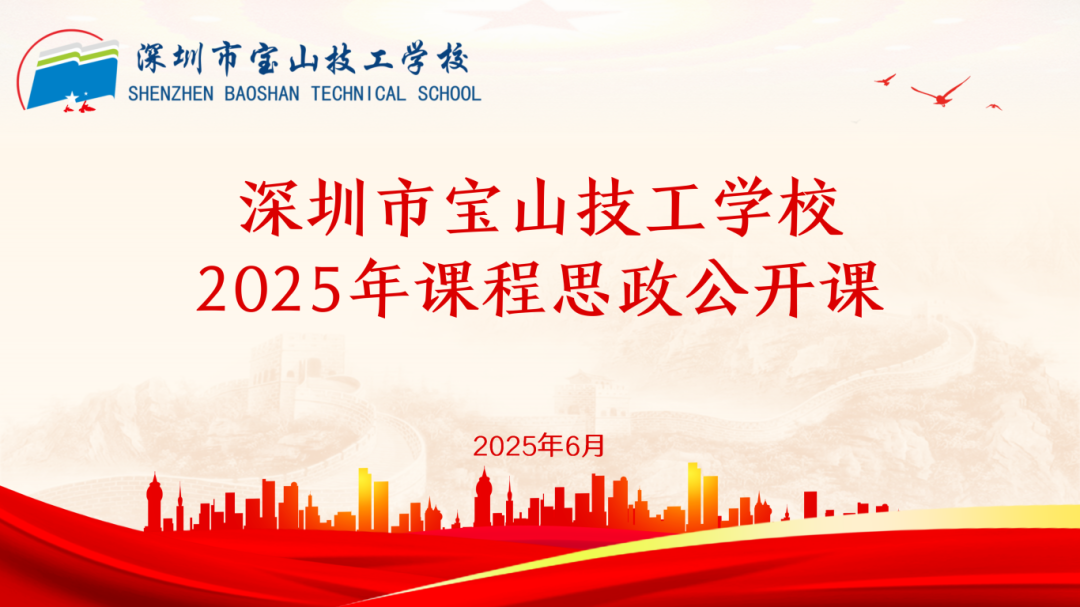 深圳市宝山技工学校
SHENZHEN BAOSHAN TECHNICAL SCHOOL

深圳市宝山技工学校
2025年课程思政公开课

2025年6月